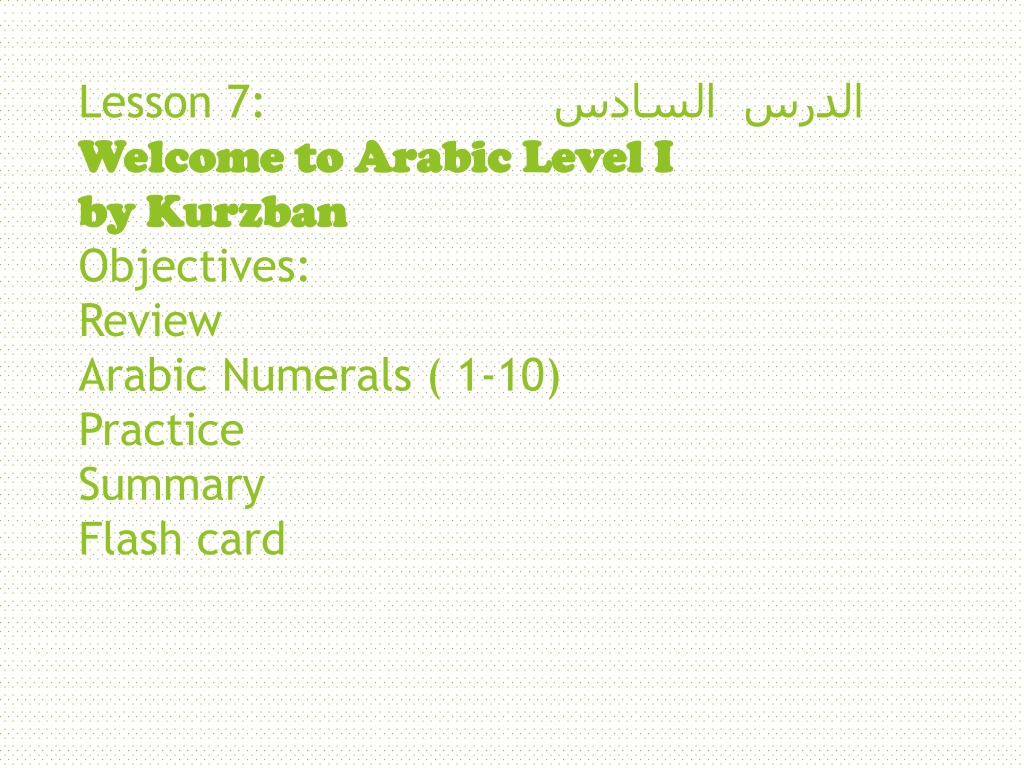 Lesson 7: الدرس السادس
Welcome to Arabic Level I
by Kurzban
Objectives:
Review
Arabic Numerals ( 1-10)
Practice
Summary
Flash card